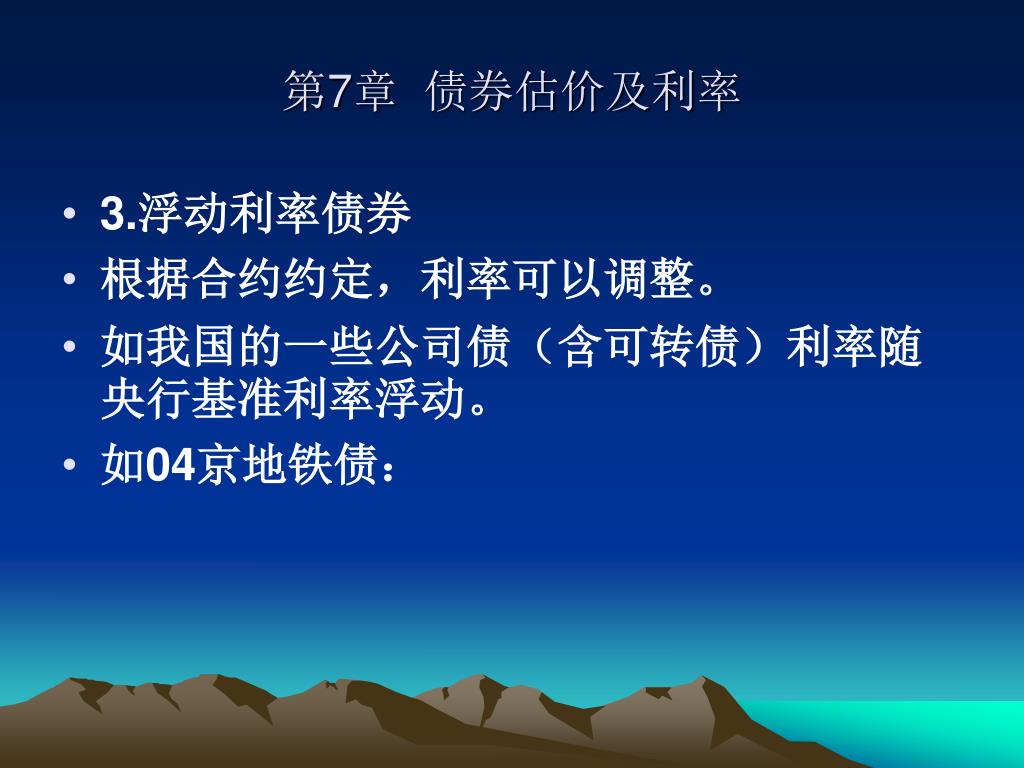 第7章 债券估价及利率

• 3.浮动利率债券
• 根据合约约定，利率可以调整。
• 如我国的一些公司债（含可转债）利率随央行基准利率浮动。
• 如04京地铁债：